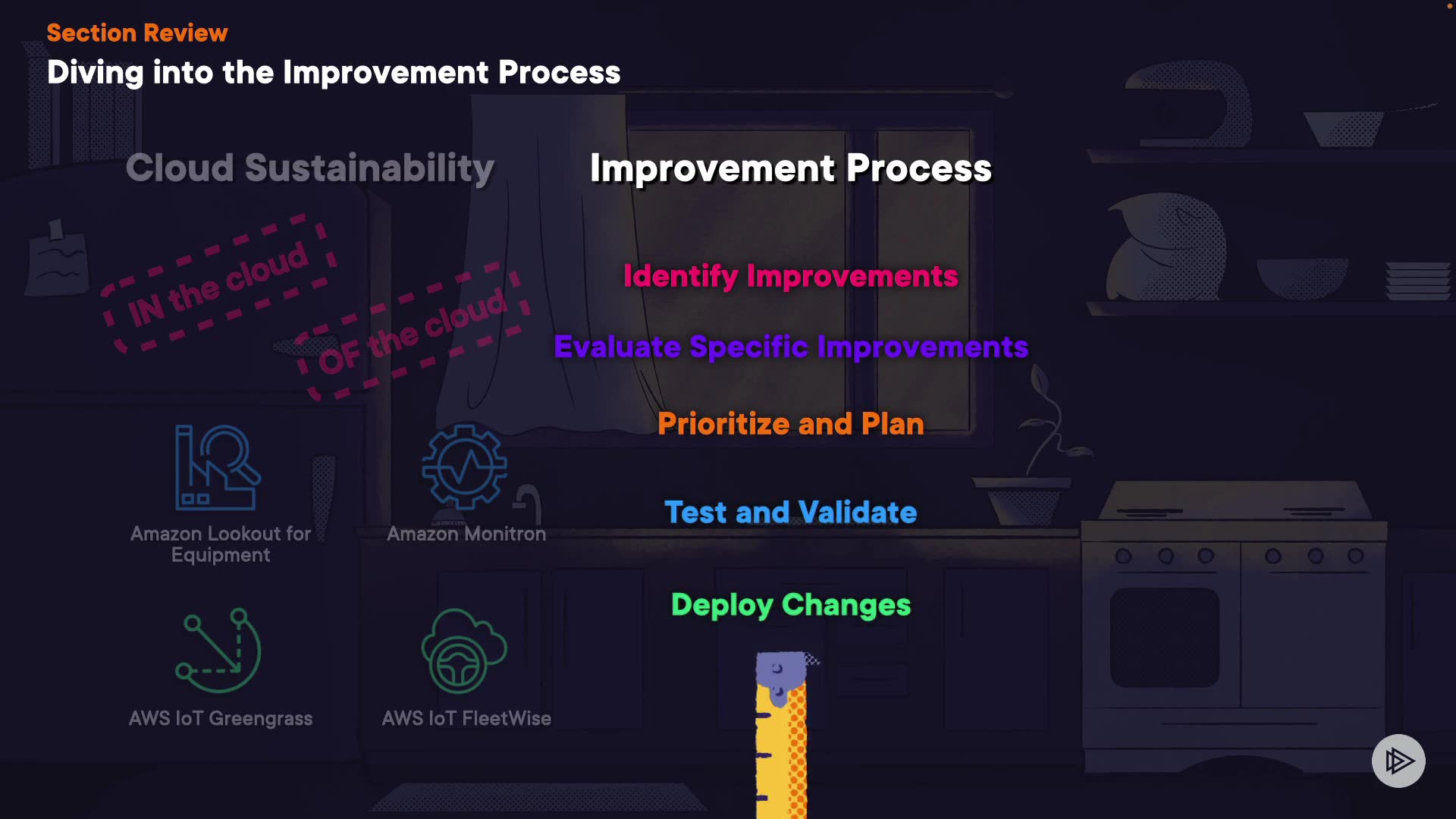 Section Review
Diving into the Improvement Process

Cloud Sustainability

IN the cloud

OF the cloud

Amazon Lookout for Equipment

Amazon Monitron

AWS IoT Greengrass

AWS IoT FleetWise

Improvement Process

Identify Improvements

Evaluate Specific Improvements

Prioritize and Plan

Test and Validate

Deploy Changes